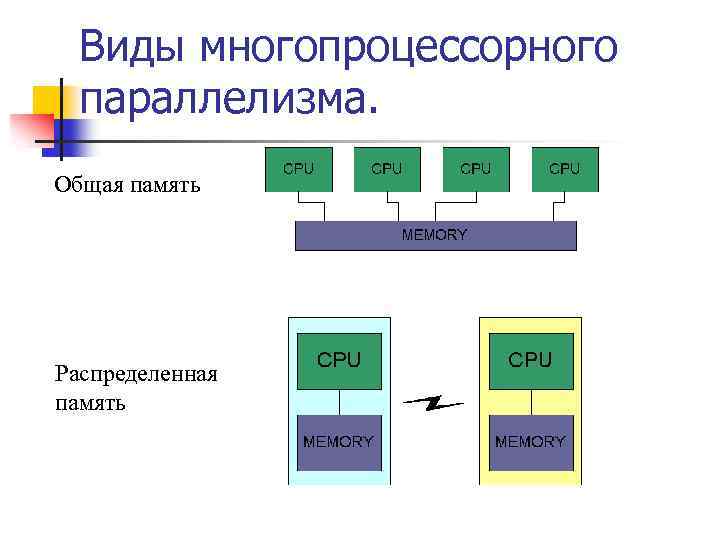 Виды многопроцессорного параллелизма.

Общая память

CPU
CPU
CPU
CPU
MEMORY

Распределенная память

CPU
MEMORY

CPU
MEMORY